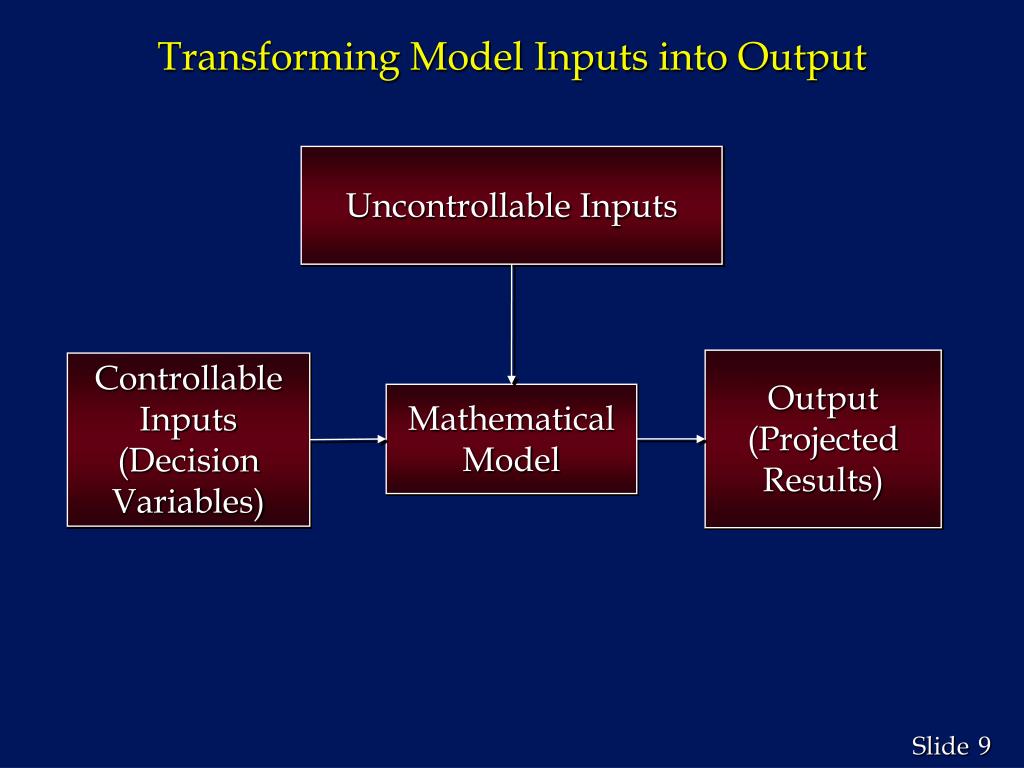 Transforming Model Inputs into Output

Uncontrollable Inputs

Controllable Inputs (Decision Variables)

Mathematical Model

Output (Projected Results)

Slide 9